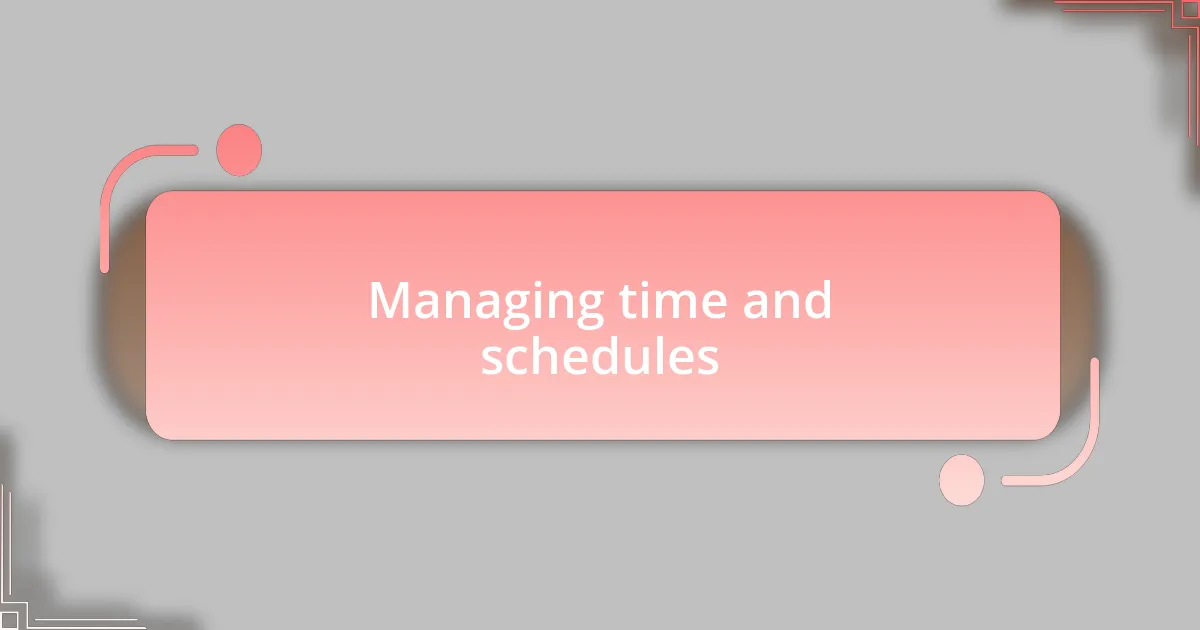 Managing time and schedules